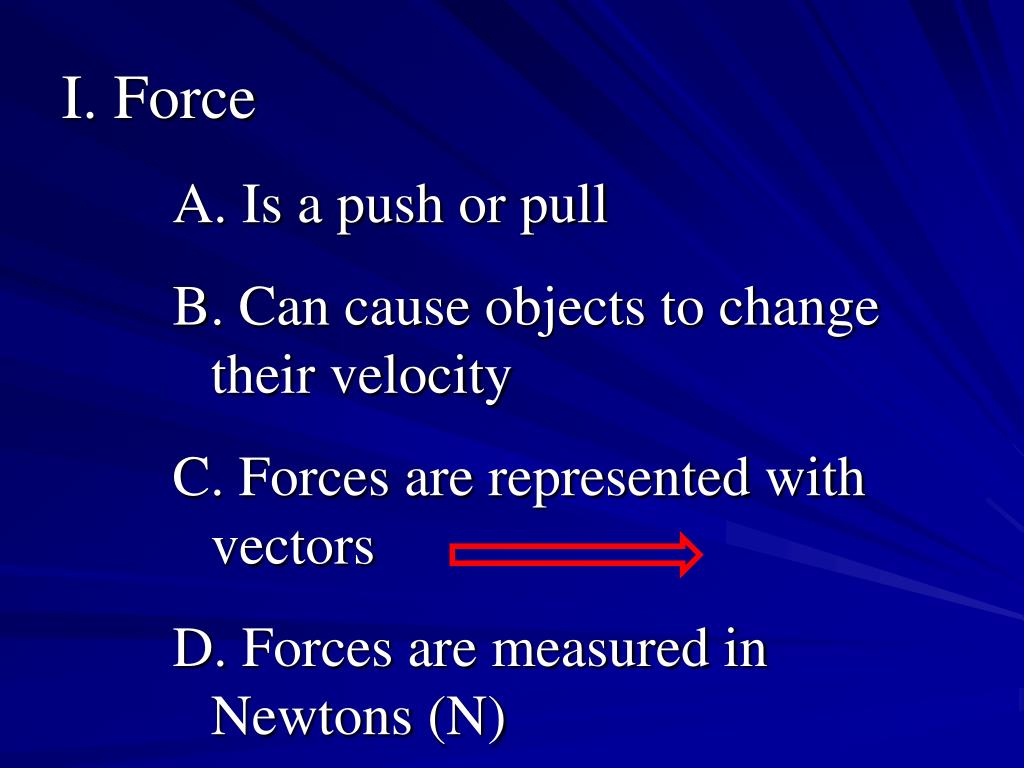 I. Force

A. Is a push or pull

B. Can cause objects to change their velocity

C. Forces are represented with vectors

D. Forces are measured in Newtons (N)